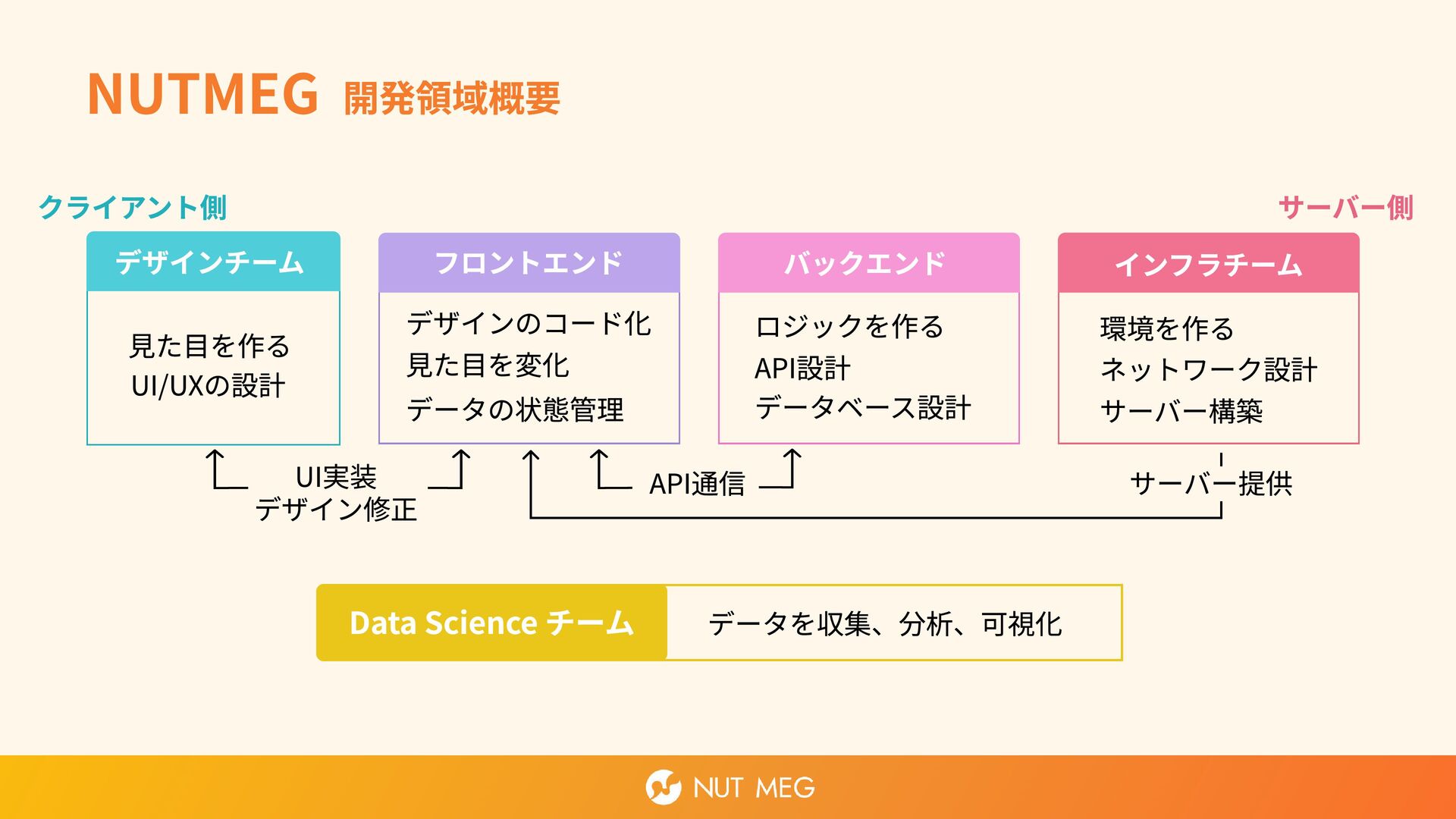 NUTMEG 開発領域概要

クライアント側

サーバー側

デザインチーム

見た目を作る
UI/UXの設計

フロントエンド

デザインのコード化
見た目を変化
データの状態管理

バックエンド

ロジックを作る
API設計
データベース設計

インフラチーム

環境を作る
ネットワーク設計
サーバー構築

UI実装
デザイン修正

API通信

サーバー提供

Data Science チーム

データを収集、分析、可視化

NUT MEG